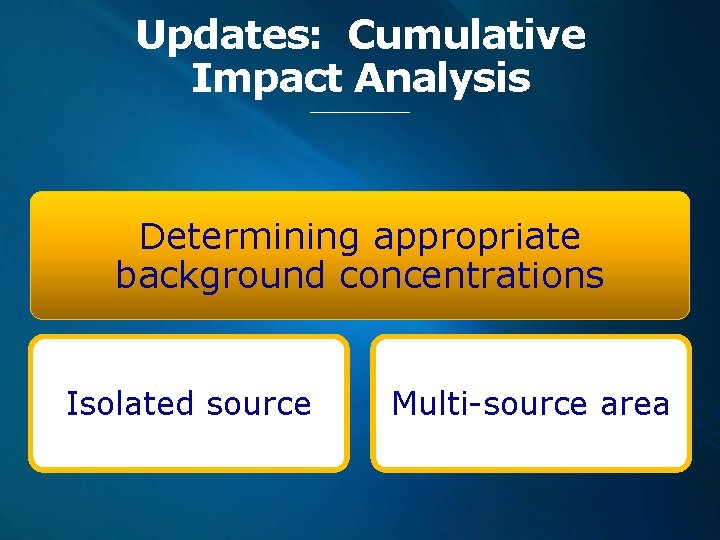 Updates: Cumulative Impact Analysis

Determining appropriate background concentrations

Isolated source

Multi-source area